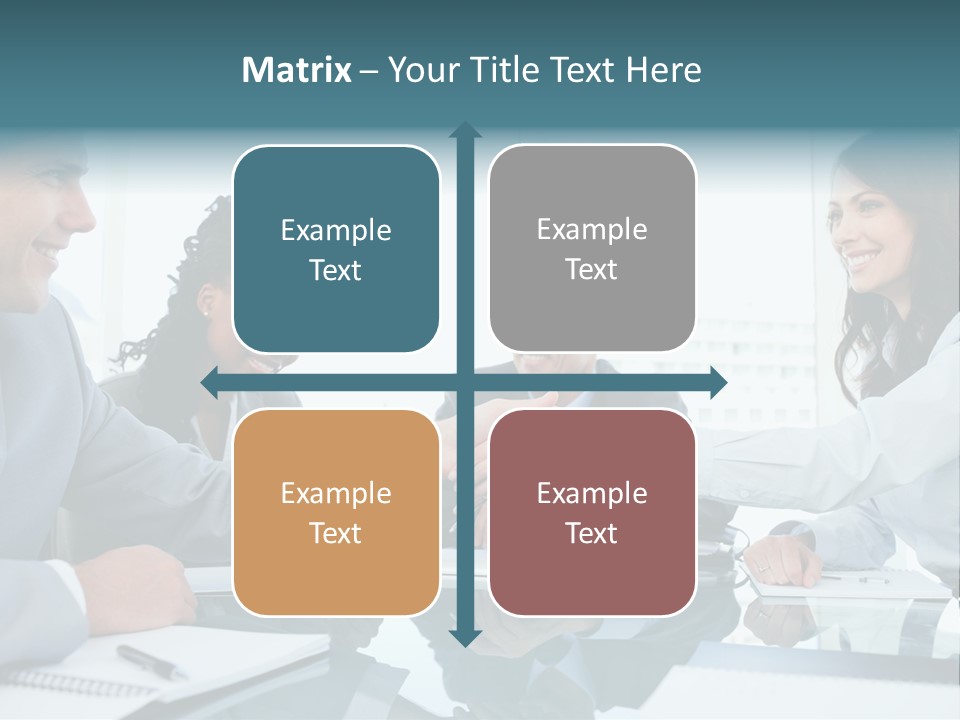 Matrix – Your Title Text Here

Example Text

Example Text

Example Text

Example Text